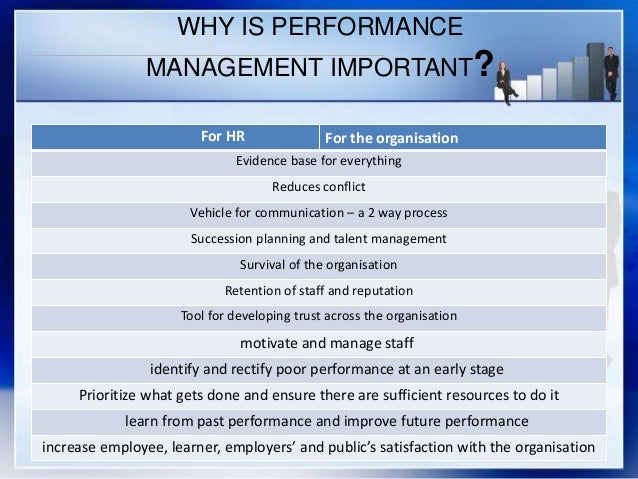 WHY IS PERFORMANCE MANAGEMENT IMPORTANT?

| For HR | For the organisation |
|---|---|
| Evidence base for everything | |
| Reduces conflict | |
| Vehicle for communication – a 2 way process | |
| Succession planning and talent management | |
| Survival of the organisation | |
| Retention of staff and reputation | |
| Tool for developing trust across the organisation | |
| motivate and manage staff | |
| identify and rectify poor performance at an early stage | |
| Prioritize what gets done and ensure there are sufficient resources to do it | |
| learn from past performance and improve future performance | |
| increase employee, learner, employers' and public's satisfaction with the organisation | |